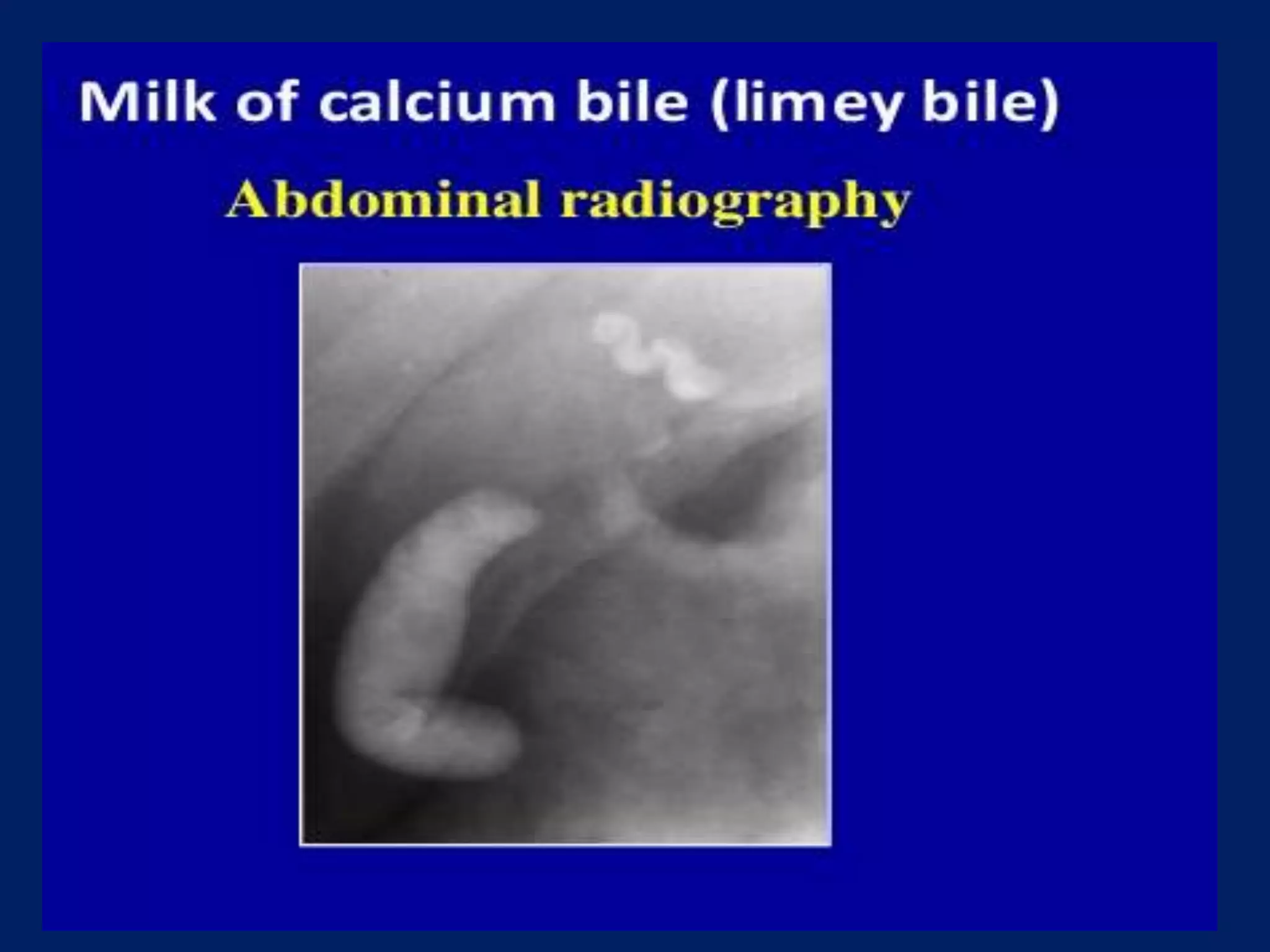 Milk of calcium bile (limey bile)

Abdominal radiography